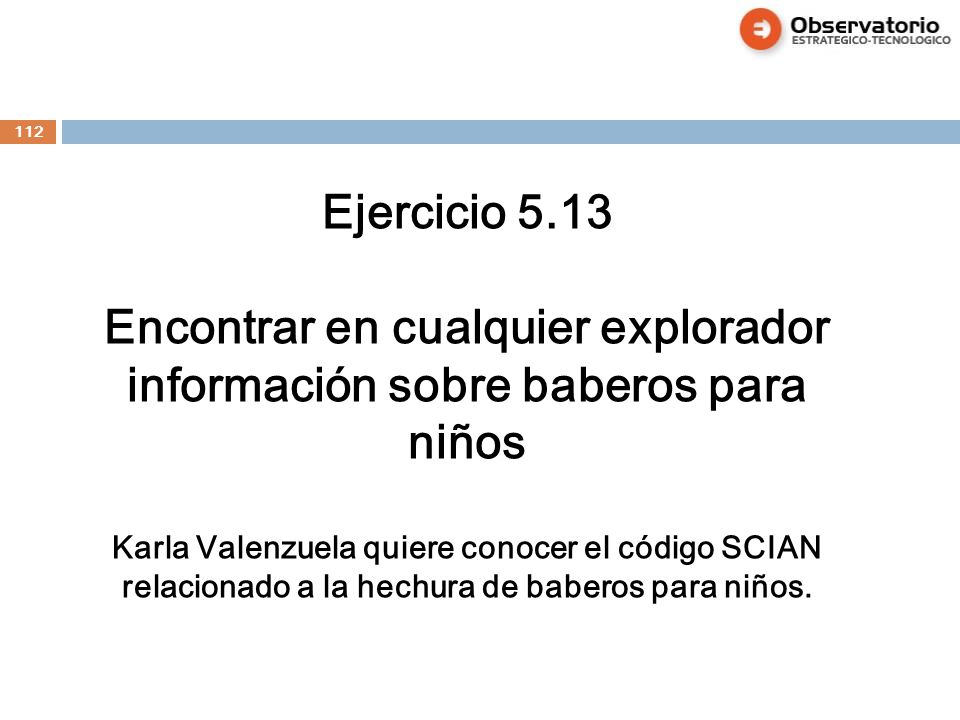 Observatorio
ESTRATEGICO-TECNOLOGICO

112

Ejercicio 5.13

Encontrar en cualquier explorador información sobre baberos para niños

Karla Valenzuela quiere conocer el código SCIAN relacionado a la hechura de baberos para niños.